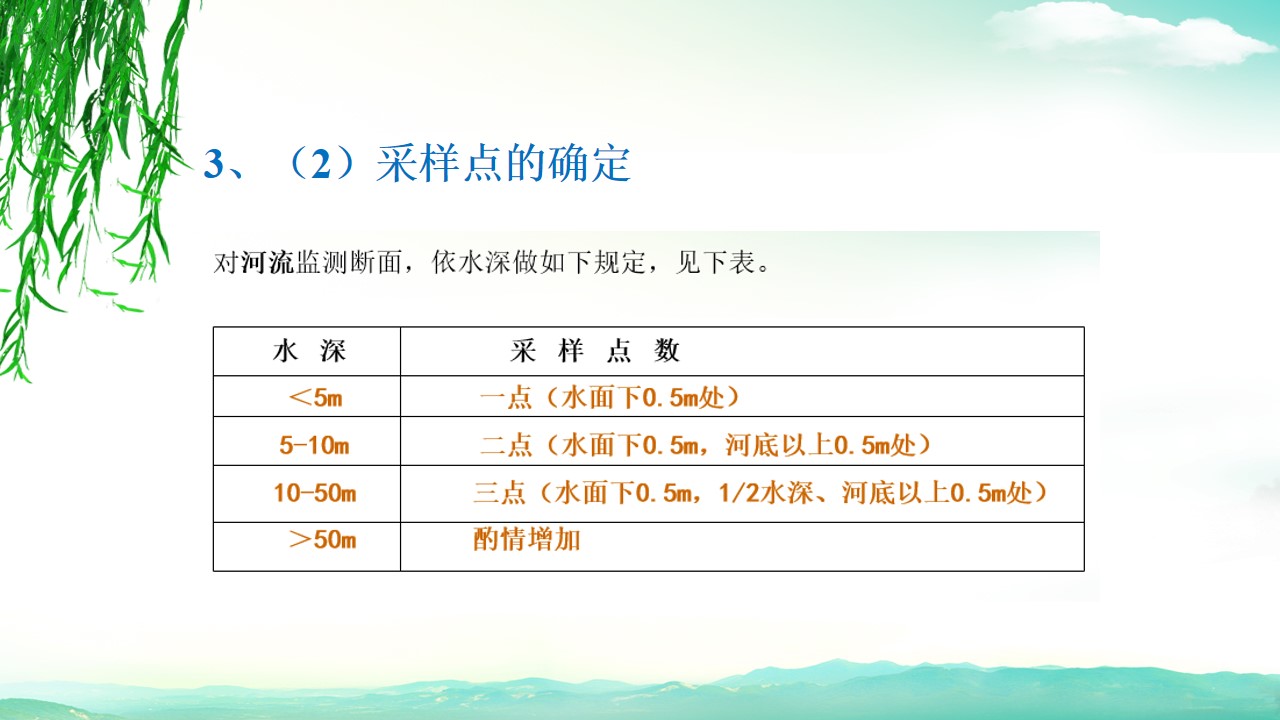 3、（2）采样点的确定

对河流监测断面，依水深做如下规定，见下表。

| 水 深 | 采 样 点 数 |
|---|---|
| ＜5m | 一点（水面下0.5m处） |
| 5-10m | 二点（水面下0.5m，河底以上0.5m处） |
| 10-50m | 三点（水面下0.5m，1/2水深、河底以上0.5m处） |
| ＞50m | 酌情增加 |